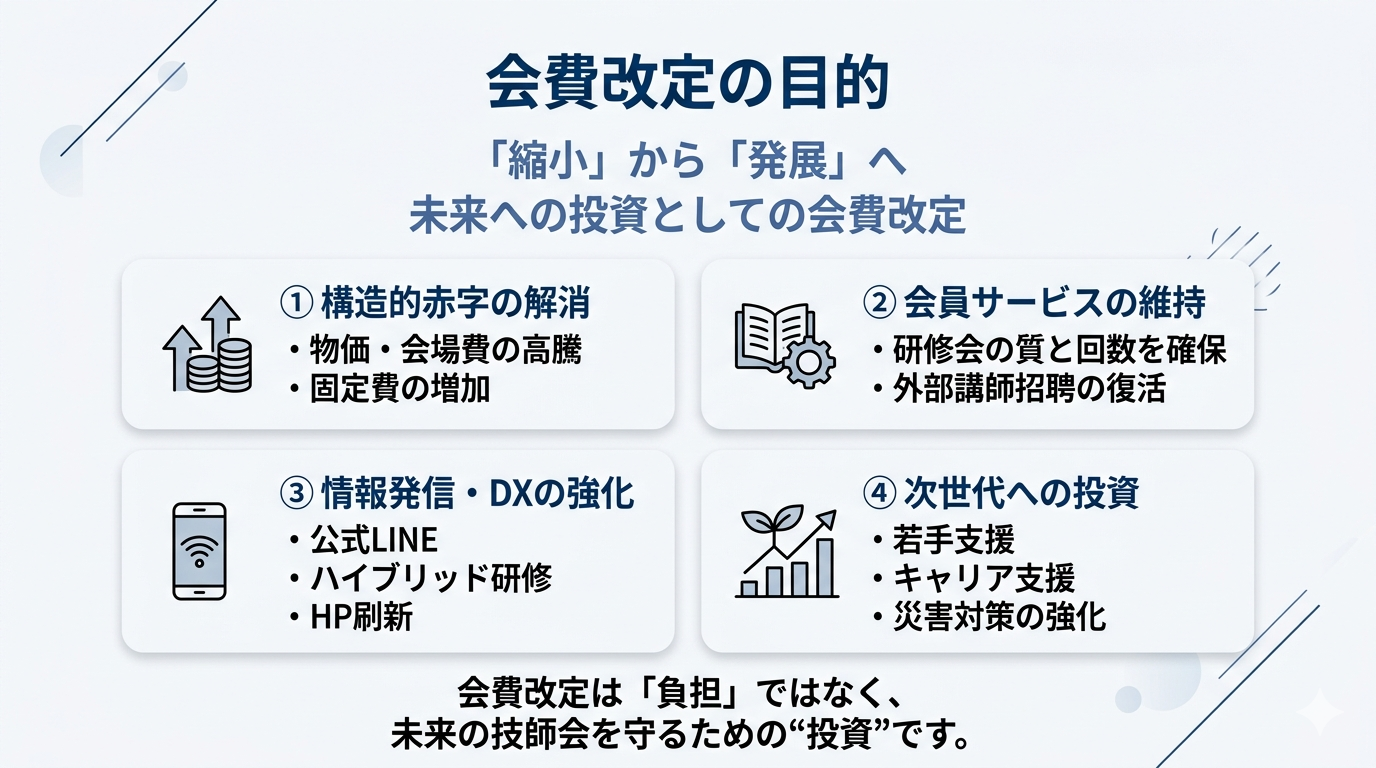 会費改定の目的

「縮小」から「発展」へ
未来への投資としての会費改定

① 構造的赤字の解消
・物価・会場費の高騰
・固定費の増加

② 会員サービスの維持
・研修会の質と回数を確保
・外部講師招聘の復活

③ 情報発信・DXの強化
・公式LINE
・ハイブリッド研修
・HP刷新

④ 次世代への投資
・若手支援
・キャリア支援
・災害対策の強化

会費改定は「負担」ではなく、
未来の技師会を守るための“投資”です。